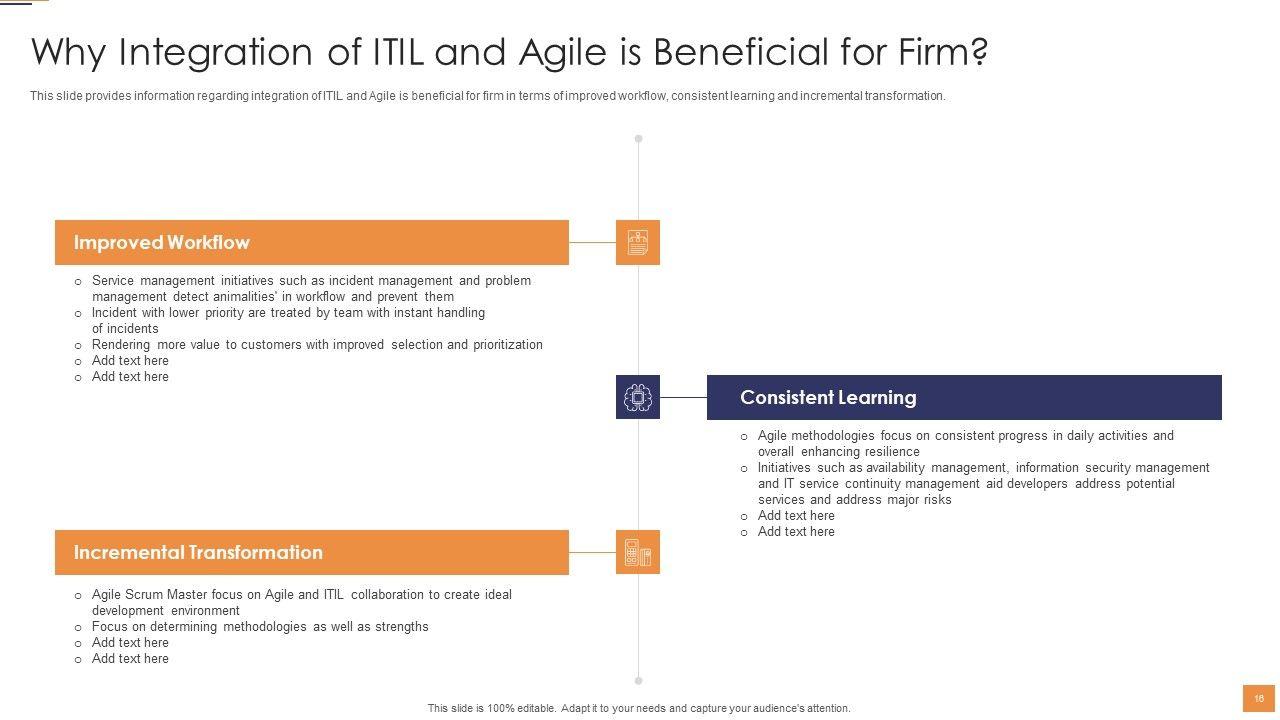 Why Integration of ITIL and Agile is Beneficial for Firm?

This slide provides information regarding integration of ITIL and Agile is beneficial for firm in terms of improved workflow, consistent learning and incremental transformation.

Improved Workflow

o Service management initiatives such as incident management and problem management detect animalities' in workflow and prevent them
o Incident with lower priority are treated by team with instant handling of incidents
o Rendering more value to customers with improved selection and prioritization
o Add text here
o Add text here

Consistent Learning

o Agile methodologies focus on consistent progress in daily activities and overall enhancing resilience
o Initiatives such as availability management, information security management and IT service continuity management aid developers address potential services and address major risks
o Add text here
o Add text here

Incremental Transformation

o Agile Scrum Master focus on Agile and ITIL collaboration to create ideal development environment
o Focus on determining methodologies as well as strengths
o Add text here
o Add text here

This slide is 100% editable. Adapt it to your needs and capture your audience's attention.

16